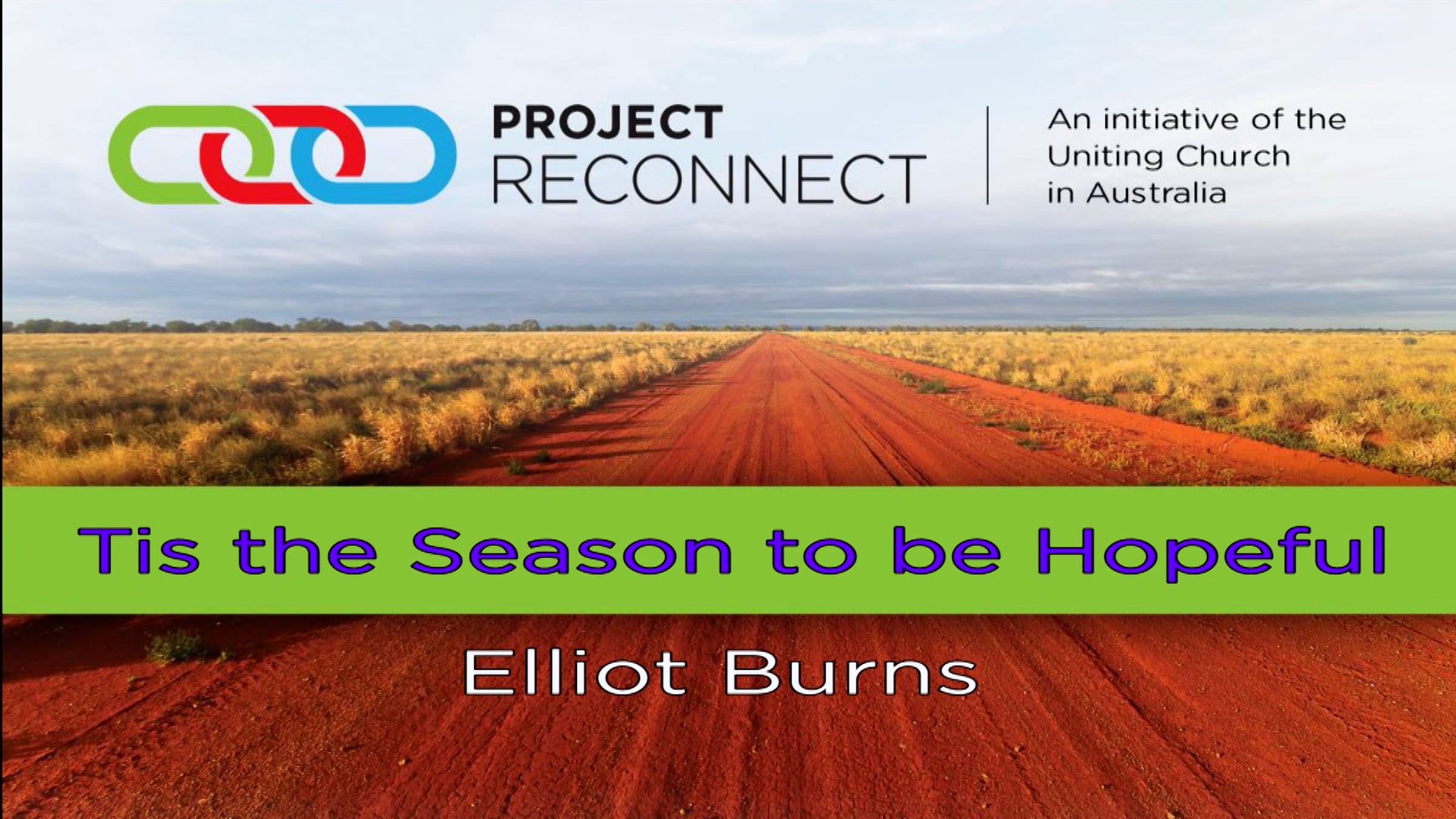 PROJECT RECONNECT

An initiative of the Uniting Church in Australia

Tis the Season to be Hopeful

Elliot Burns